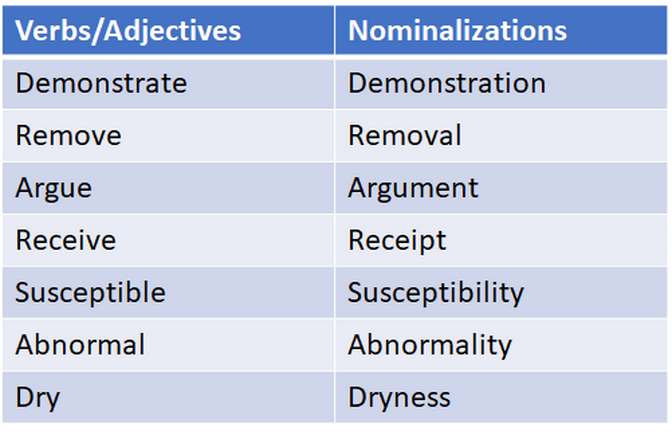 | Verbs/Adjectives | Nominalizations |
|---|---|
| Demonstrate | Demonstration |
| Remove | Removal |
| Argue | Argument |
| Receive | Receipt |
| Susceptible | Susceptibility |
| Abnormal | Abnormality |
| Dry | Dryness |